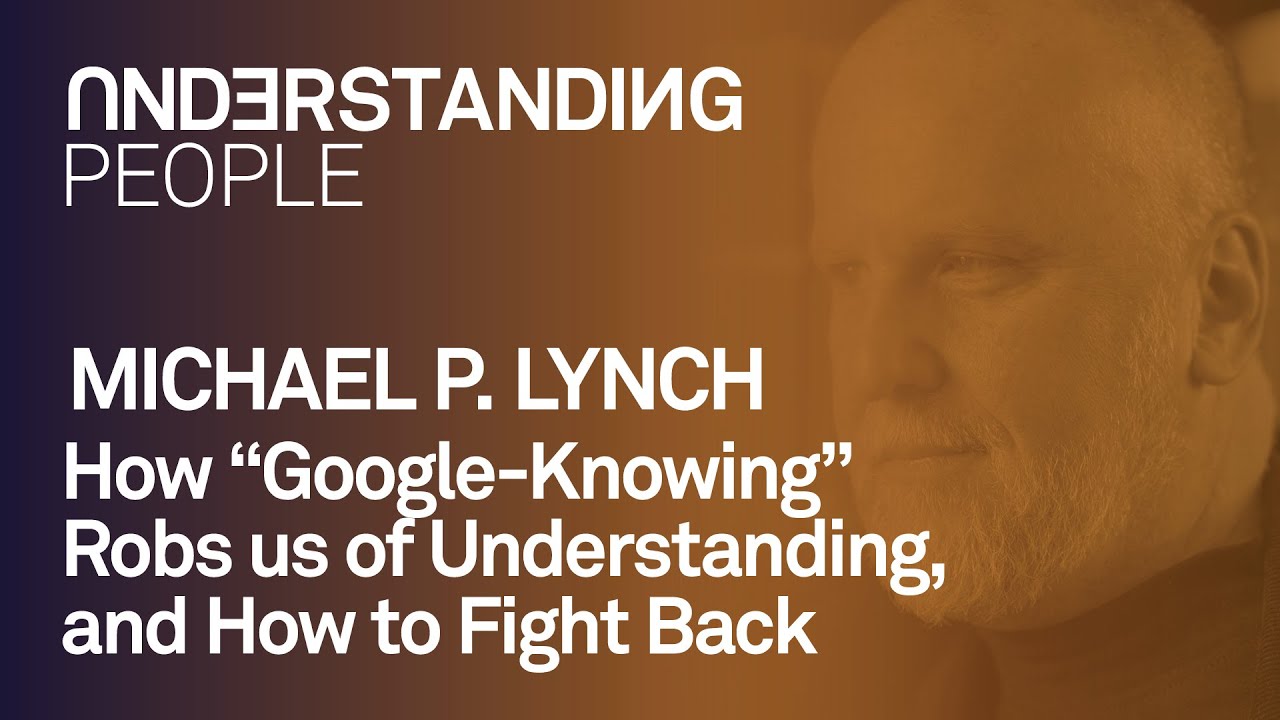 UNDERSTANDING
PEOPLE

MICHAEL P. LYNCH

How “Google-Knowing” Robs us of Understanding, and How to Fight Back